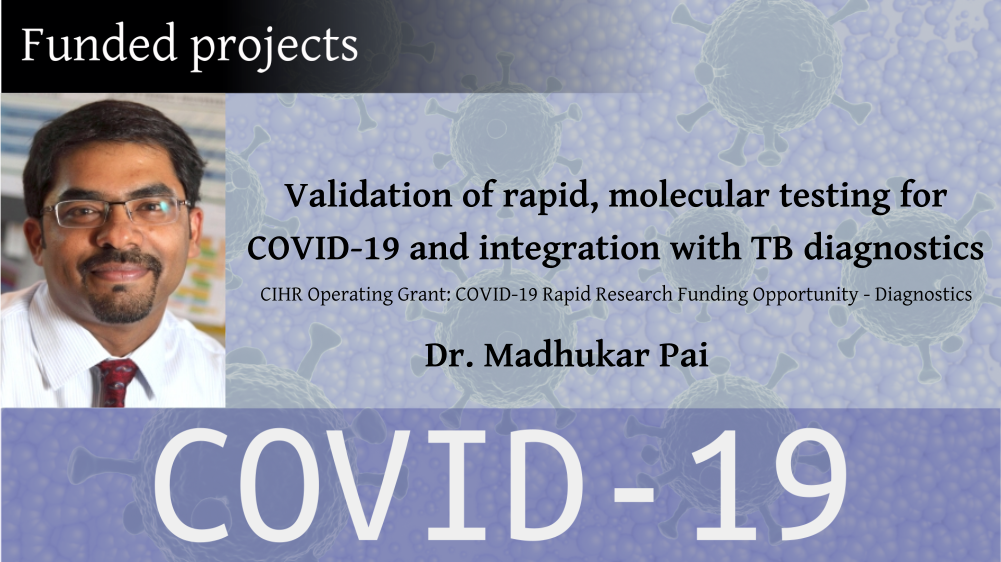 Funded projects

Validation of rapid, molecular testing for COVID-19 and integration with TB diagnostics

CIHR Operating Grant: COVID-19 Rapid Research Funding Opportunity - Diagnostics

Dr. Madhukar Pai

COVID-19